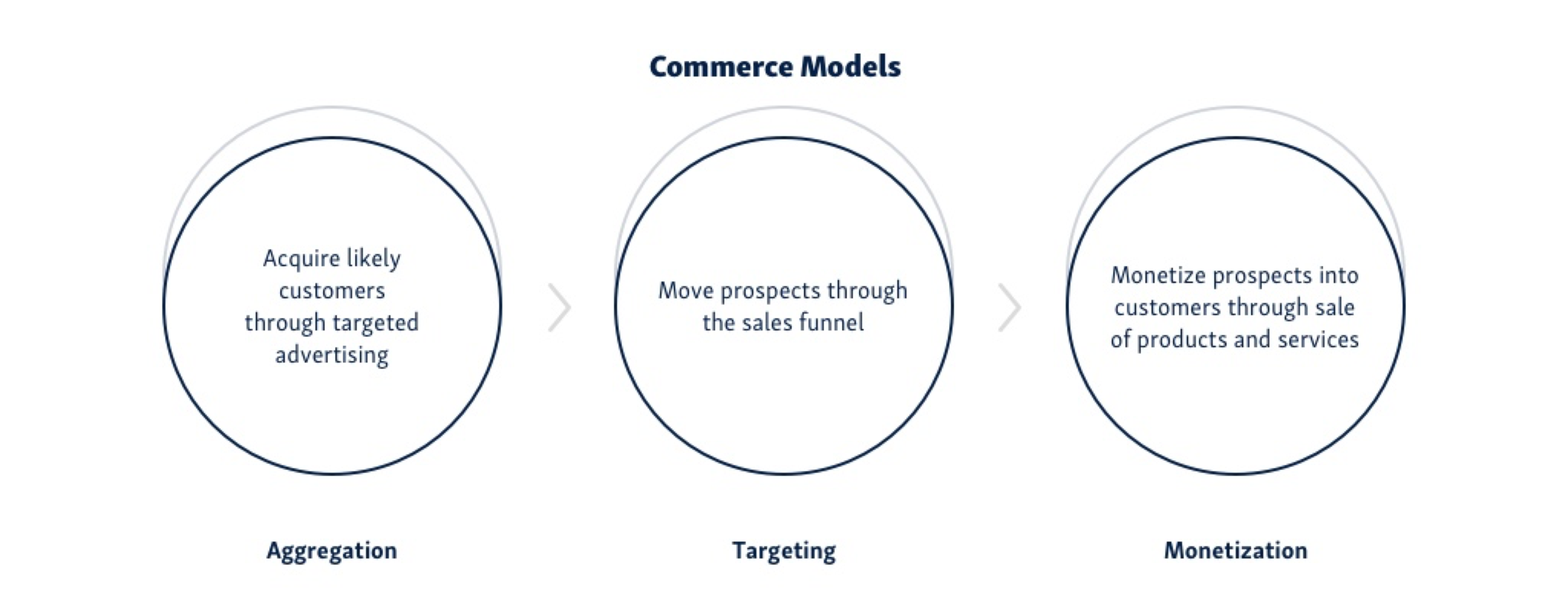 Commerce Models

Acquire likely customers through targeted advertising

Move prospects through the sales funnel

Monetize prospects into customers through sale of products and services

Aggregation

Targeting

Monetization